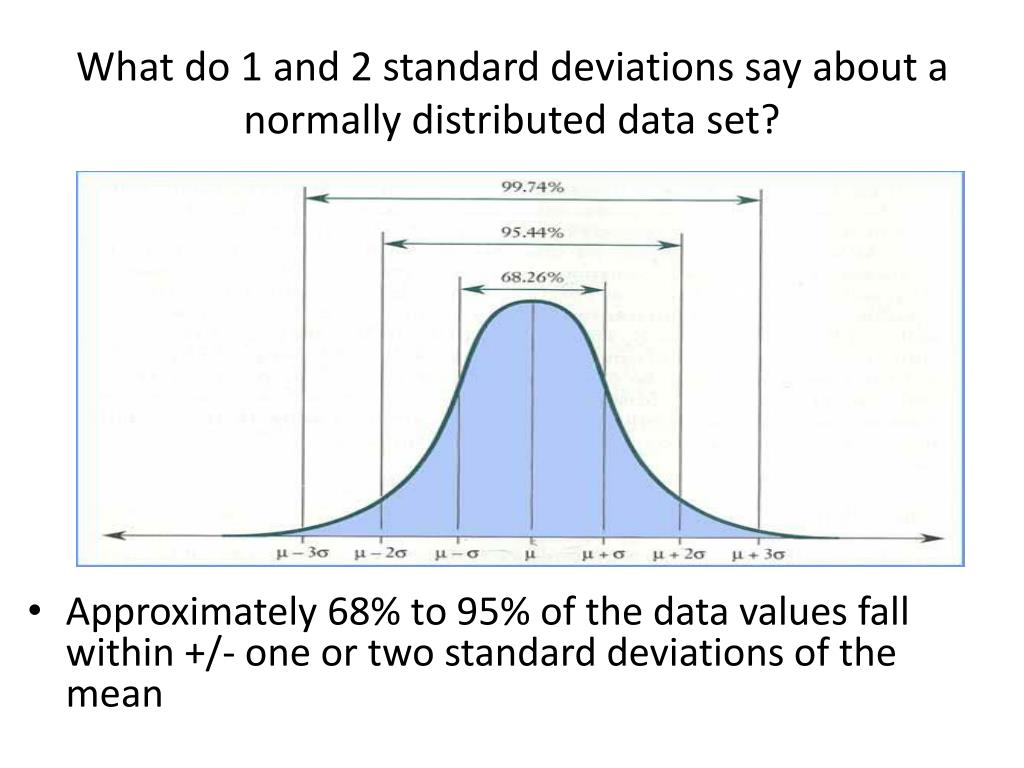 What do 1 and 2 standard deviations say about a normally distributed data set?

99.74%

95.44%

68.26%

$\mu - 3\sigma$ $\mu - 2\sigma$ $\mu - \sigma$ $\mu$ $\mu + \sigma$ $\mu + 2\sigma$ $\mu + 3\sigma$

• Approximately 68% to 95% of the data values fall within +/- one or two standard deviations of the mean